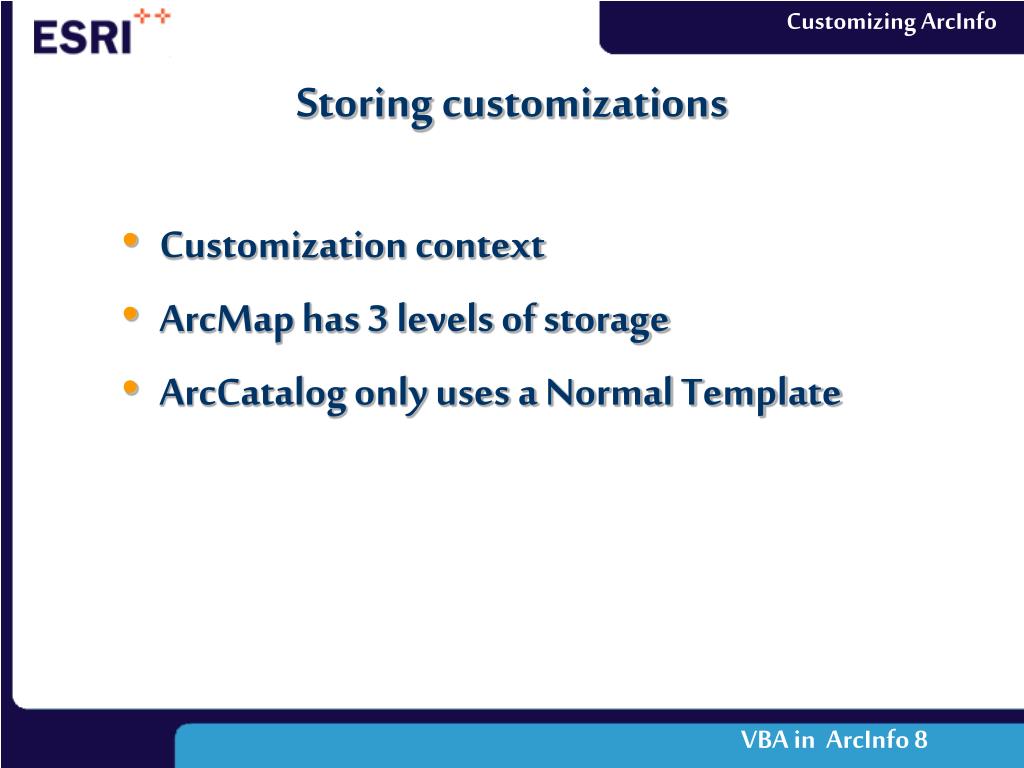 ESRI

Customizing ArcInfo

Storing customizations

• Customization context
• ArcMap has 3 levels of storage
• ArcCatalog only uses a Normal Template

VBA in ArcInfo 8